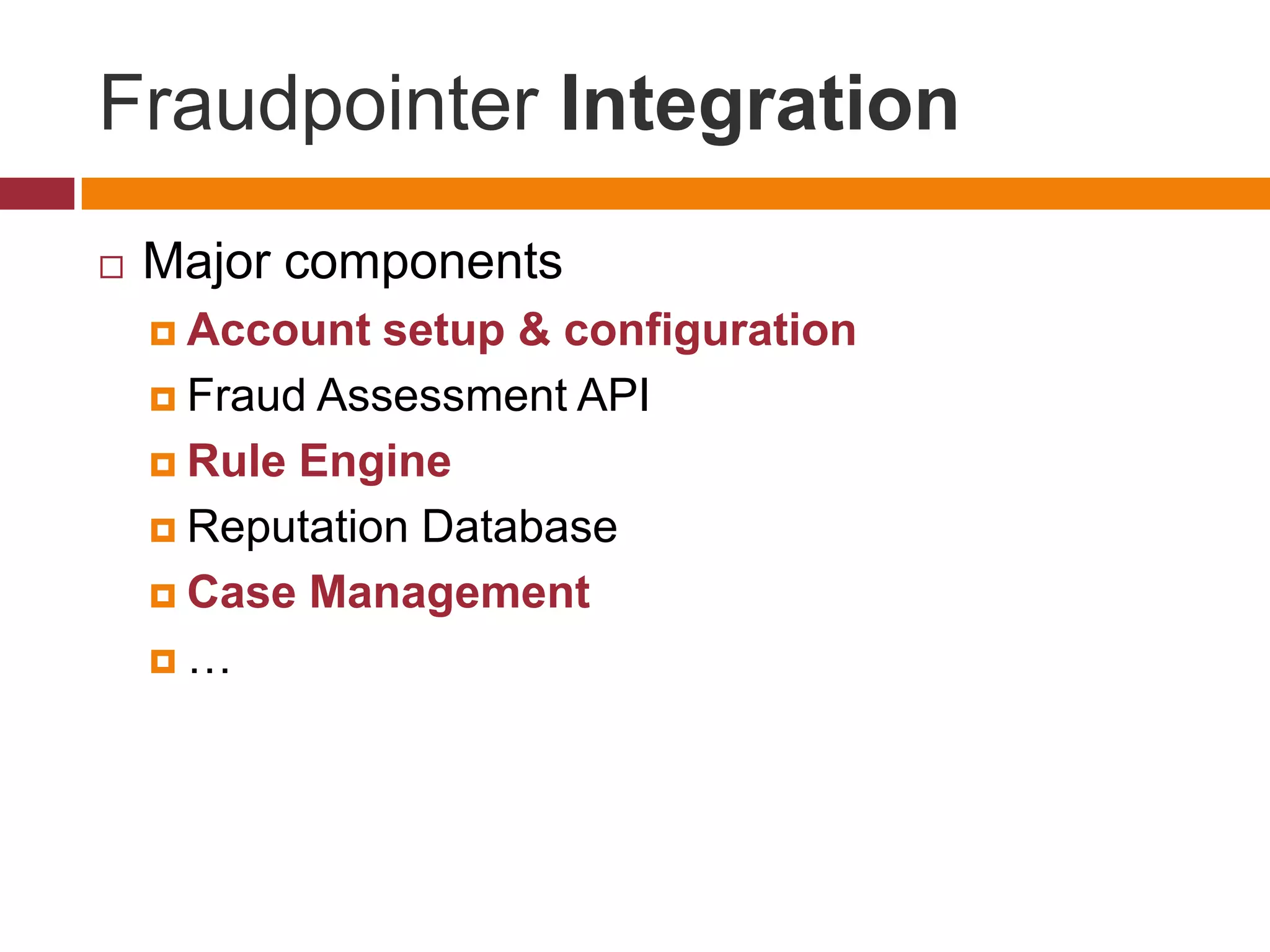 Fraudpointer Integration

Major components

Account setup & configuration

Fraud Assessment API

Rule Engine

Reputation Database

Case Management

…